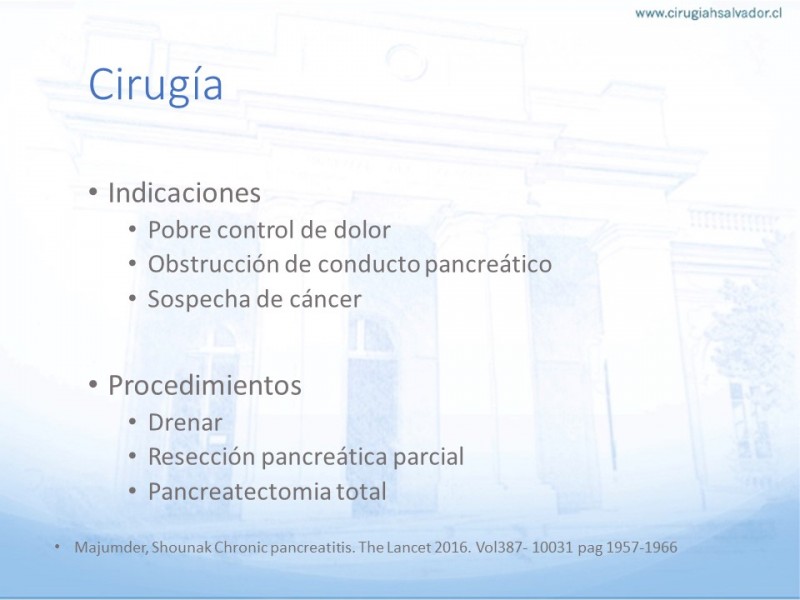 www.cirugiahsalvador.cl

Cirugía

• Indicaciones
  • Pobre control de dolor
  • Obstrucción de conducto pancreático
  • Sospecha de cáncer

• Procedimientos
  • Drenar
  • Resección pancreática parcial
  • Pancreatectomia total

• Majumder, Shounak Chronic pancreatitis. The Lancet 2016. Vol387- 10031 pag 1957-1966